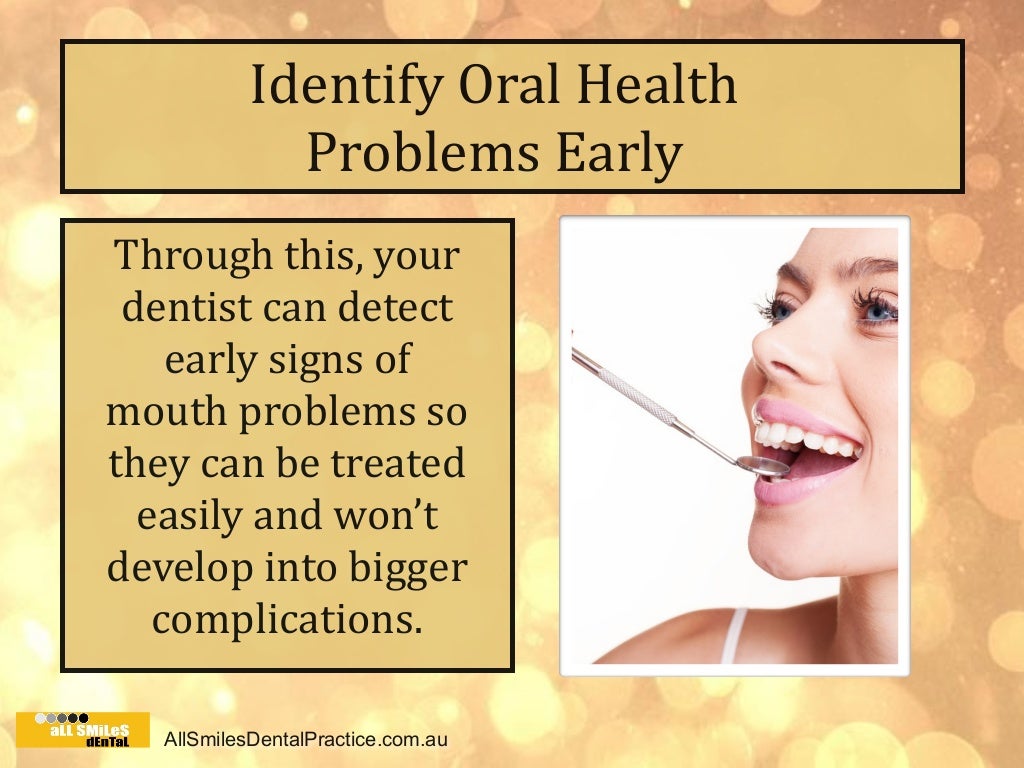 Identify Oral Health Problems Early

Through this, your dentist can detect early signs of mouth problems so they can be treated easily and won't develop into bigger complications.

aLL SMiLeS dEnTaL

AllSmilesDentalPractice.com.au